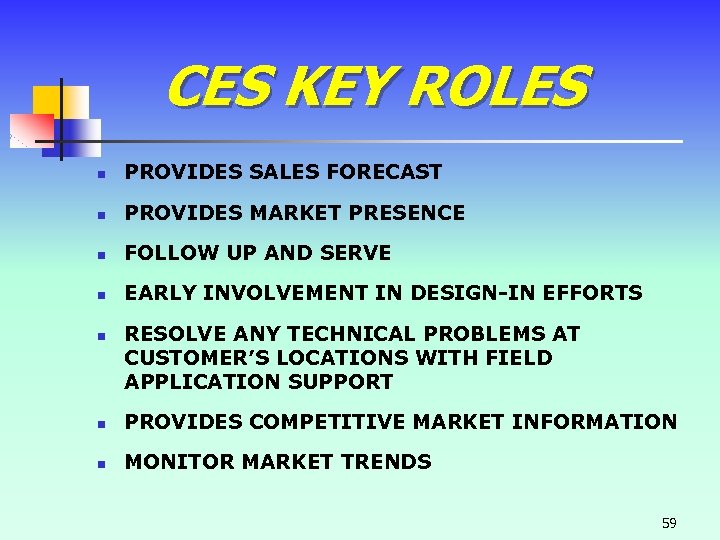 CES KEY ROLES

- PROVIDES SALES FORECAST
- PROVIDES MARKET PRESENCE
- FOLLOW UP AND SERVE
- EARLY INVOLVEMENT IN DESIGN-IN EFFORTS
- RESOLVE ANY TECHNICAL PROBLEMS AT CUSTOMER’S LOCATIONS WITH FIELD APPLICATION SUPPORT
- PROVIDES COMPETITIVE MARKET INFORMATION
- MONITOR MARKET TRENDS

59